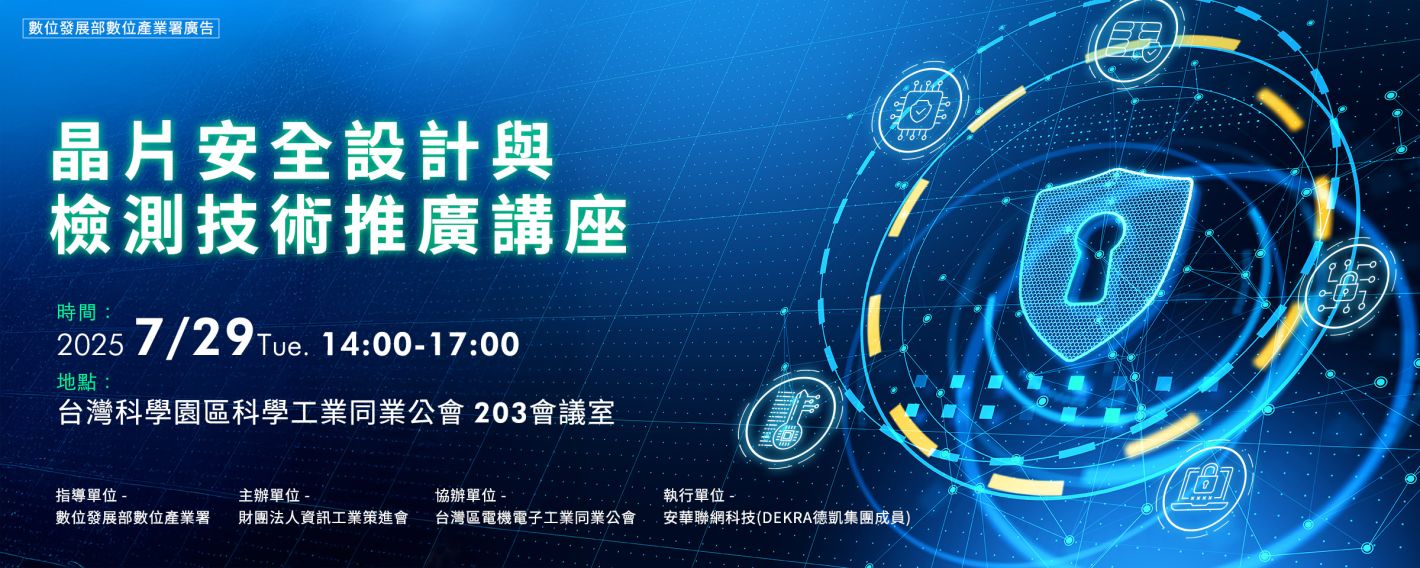 數位發展部數位產業署廣告

晶片安全設計與
檢測技術推廣講座

時間：
2025 7/29 Tue. 14:00-17:00
地點：
台灣科學園區科學工業同業公會 203會議室

指導單位 -
數位發展部數位產業署

主辦單位 -
財團法人資訊工業策進會

協辦單位 -
台灣區電機電子工業同業公會

執行單位 -
安華聯網科技(DEKRA德凱集團成員)